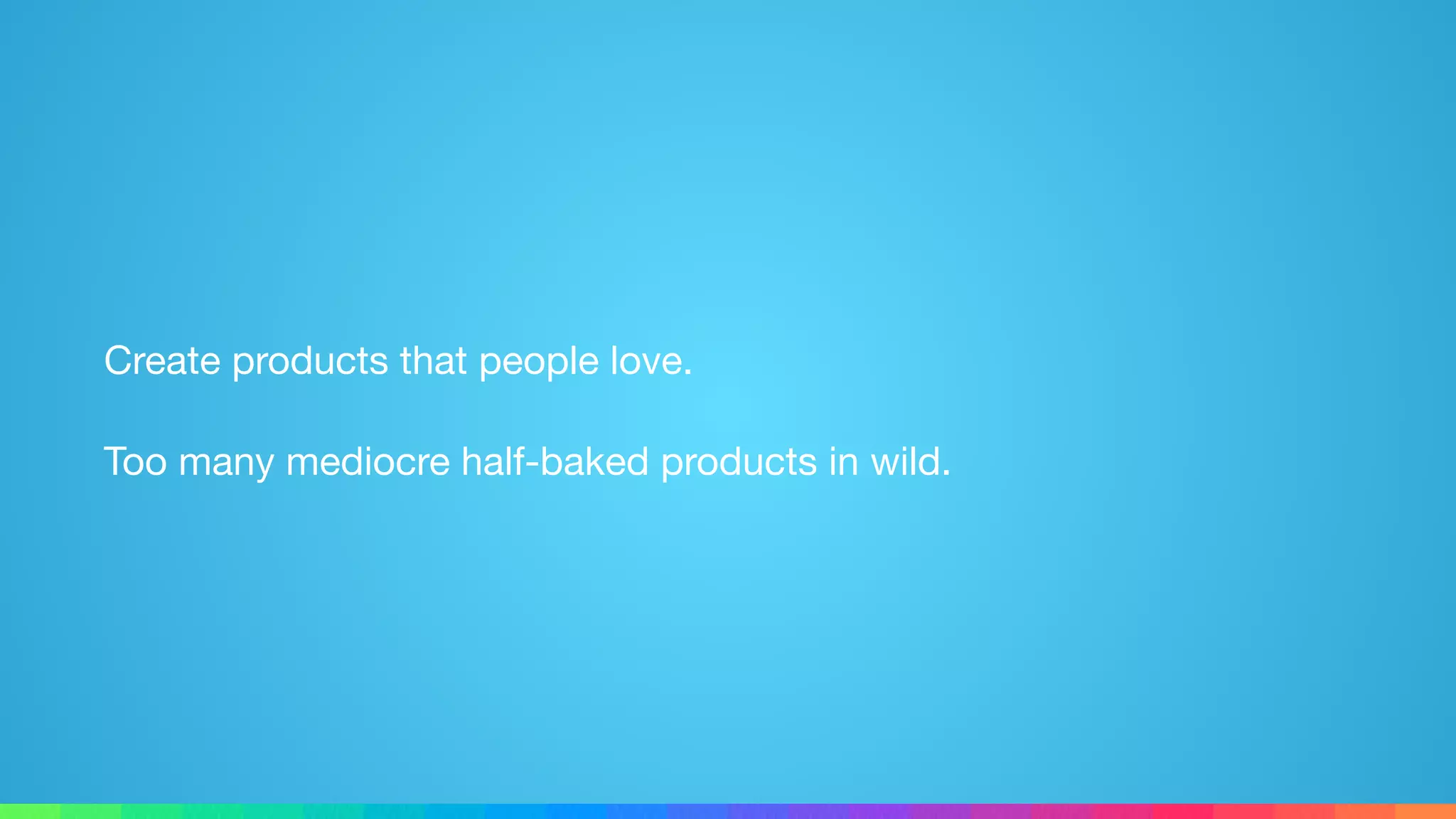 Create products that people love.

Too many mediocre half-baked products in wild.